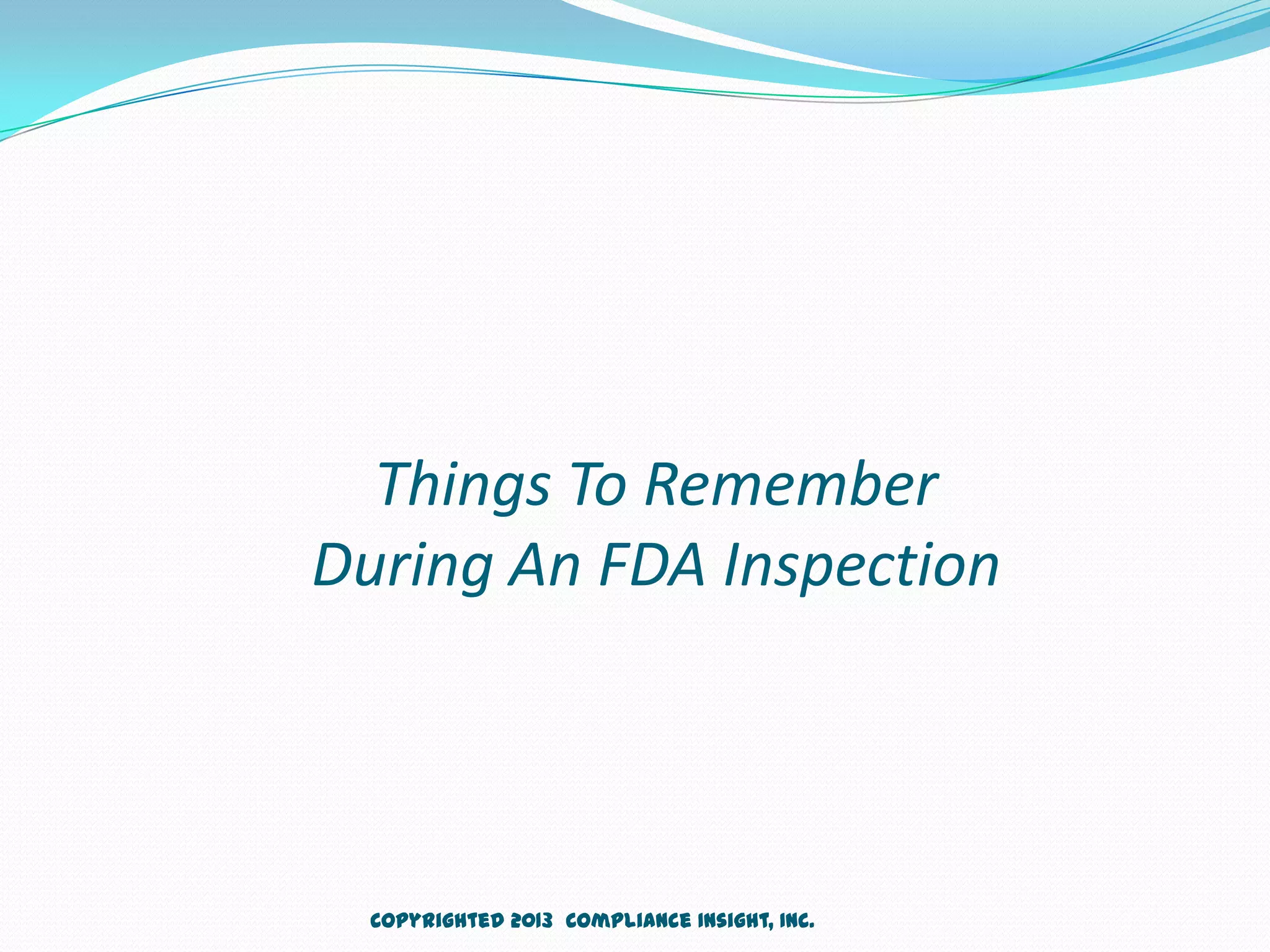 Things To Remember
During An FDA Inspection

COPYRIGHTED 2013 COMPLIANCE INSIGHT, INC.